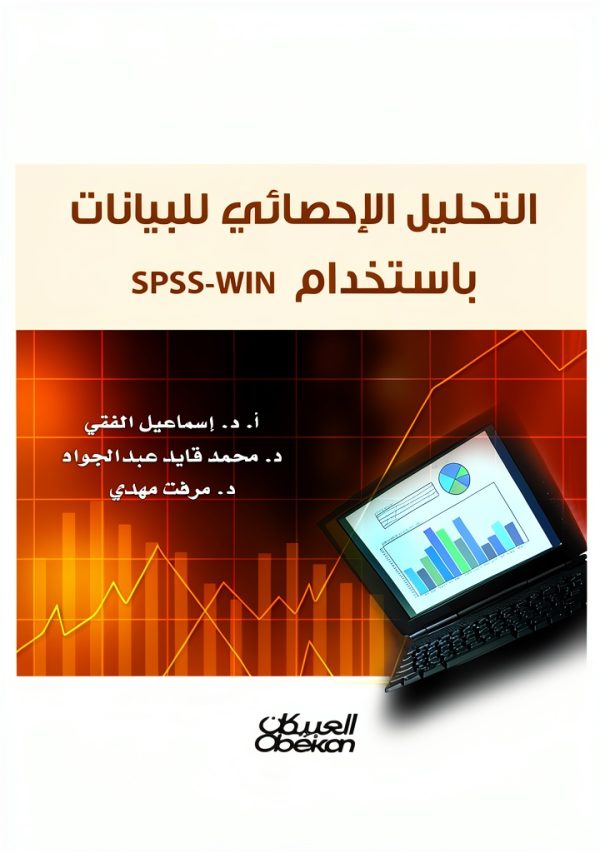 التحليل الإحصائي للبيانات
باستخدام SPSS-WIN

أ. د. إسماعيل الفقي
د. محمد قايد عبدالجواد
د. مرفت مهدي

العبيكان
Obeikan